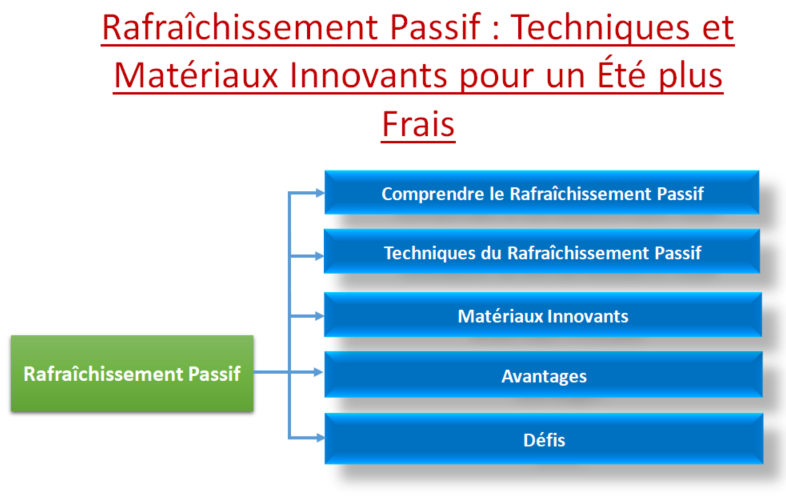 Rafraîchissement Passif : Techniques et Matériaux Innovants pour un Été plus Frais

Rafraîchissement Passif

Comprendre le Rafraîchissement Passif

Techniques du Rafraîchissement Passif

Matériaux Innovants

Avantages

Défis